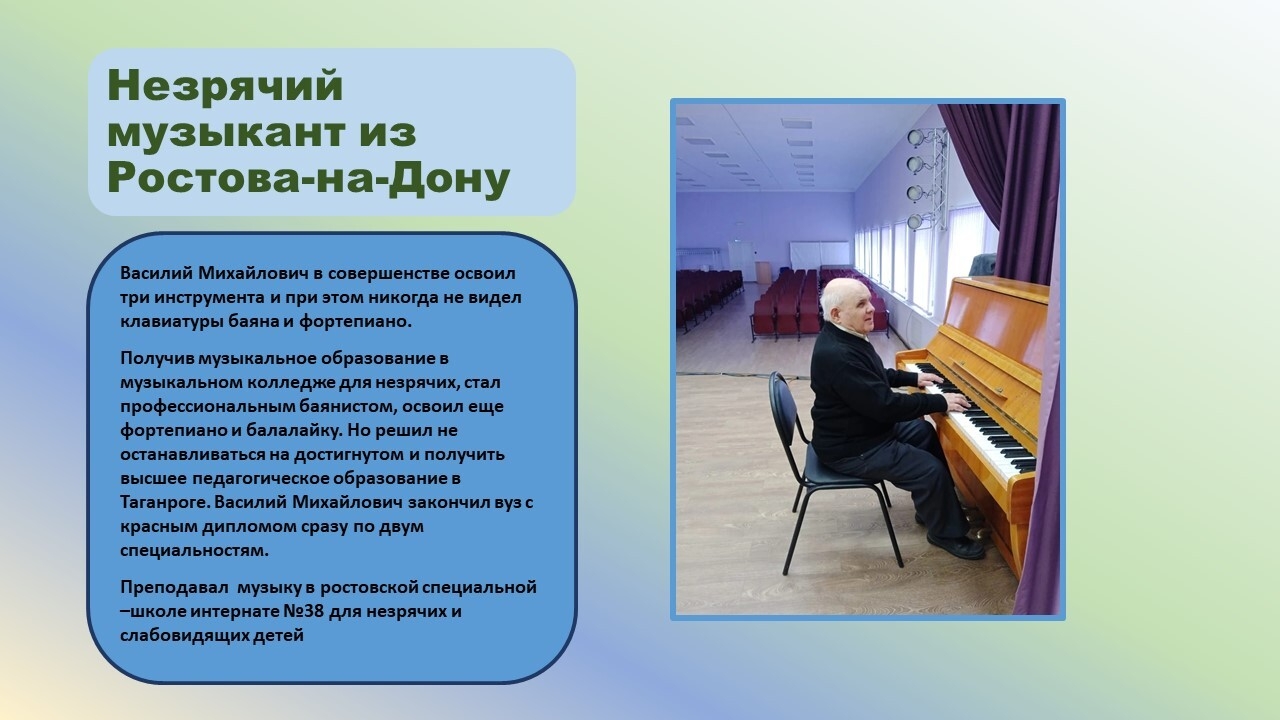 Незрячий музыкант из Ростова-на-Дону

Василий Михайлович в совершенстве освоил три инструмента и при этом никогда не видел клавиатуры баяна и фортепиано.

Получив музыкальное образование в музыкальном колледже для незрячих, стал профессиональным баянистом, освоил еще фортепиано и балалайку. Но решил не останавливаться на достигнутом и получить высшее педагогическое образование в Таганроге. Василий Михайлович закончил вуз с красным дипломом сразу по двум специальностям.

Преподавал музыку в ростовской специальной –школе интернате №38 для незрячих и слабовидящих детей